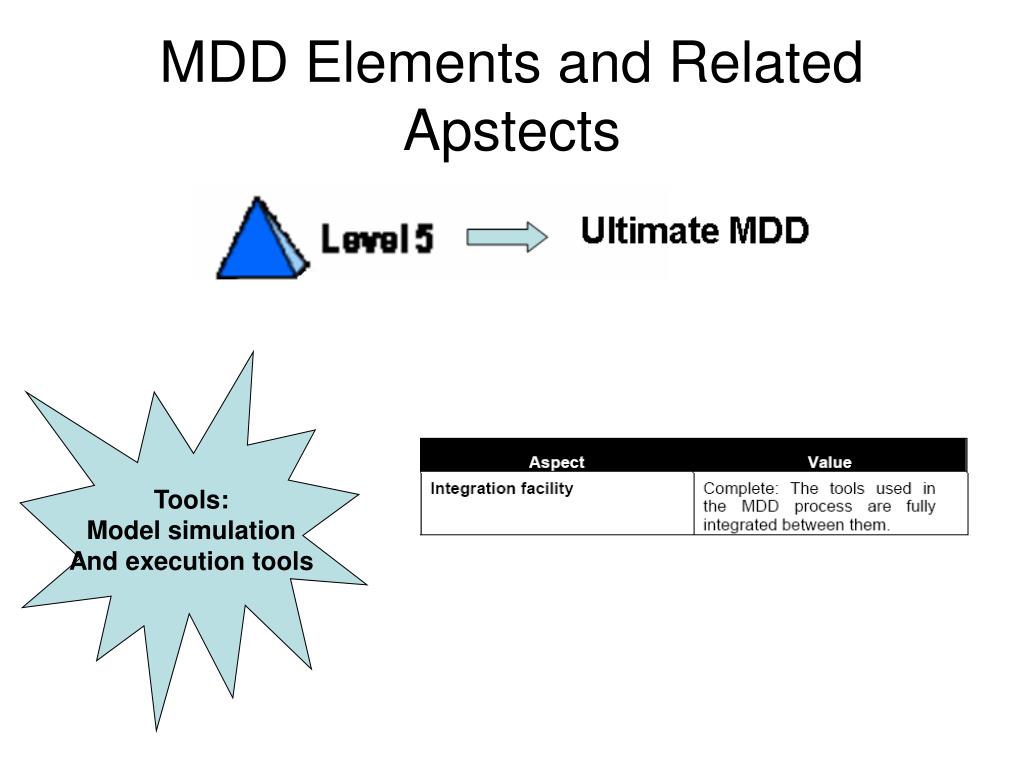 MDD Elements and Related Apstects

Level 5

Ultimate MDD

Tools:
Model simulation
And execution tools

| Aspect | Value |
|---|---|
| Integration facility | Complete: The tools used in the MDD process are fully integrated between them. |